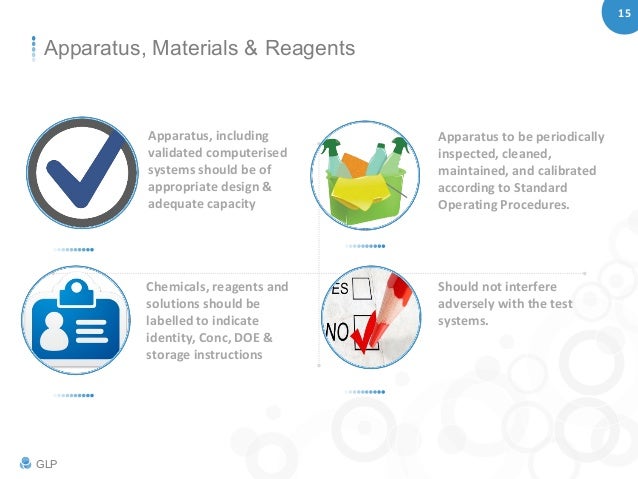 15

Apparatus, Materials & Reagents

Apparatus, including validated computerised systems should be of appropriate design & adequate capacity

Apparatus to be periodically inspected, cleaned, maintained, and calibrated according to Standard Operating Procedures.

Chemicals, reagents and solutions should be labelled to indicate identity, Conc, DOE & storage instructions

ES

NO

Should not interfere adversely with the test systems.

GLP